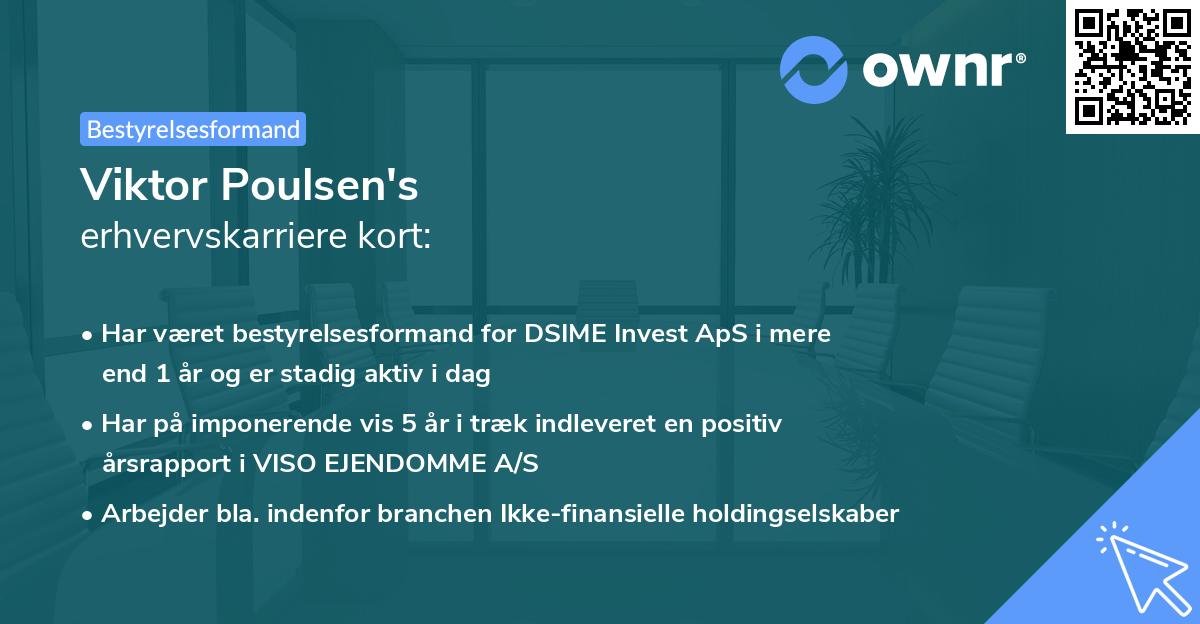 ownr®

Bestyrelsesformand

Viktor Poulsen's
erhvervskarriere kort:

• Har været bestyrelsesformand for DSIME Invest ApS i mere end 1 år og er stadig aktiv i dag
• Har på imponerende vis 5 år i træk indleveret en positiv årsrapport i VISO EJENDOMME A/S
• Arbejder bla. indenfor branchen Ikke-finansielle holdingselskaber